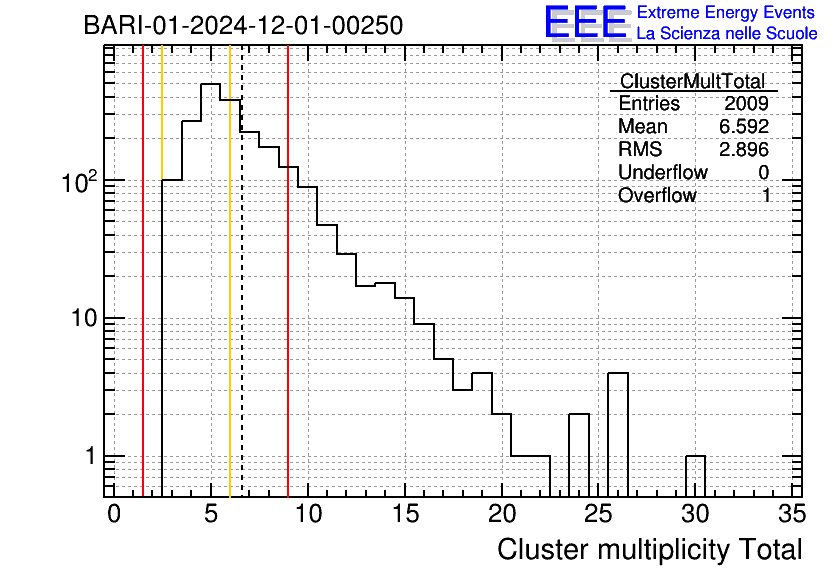 BARI-01-2024-12-01-00250

EEE Extreme Energy Events
La Scienza nelle Scuole

| ClusterMultTotal | |
|---|---|
| Entries | 2009 |
| Mean | 6.592 |
| RMS | 2.896 |
| Underflow | 0 |
| Overflow | 1 |

$10^2$

10

1

0 5 10 15 20 25 30 35

Cluster multiplicity Total